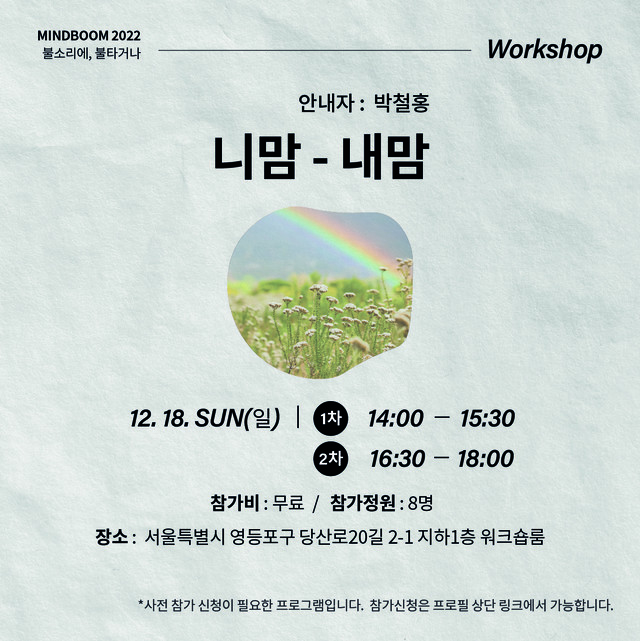 MINDBOOM 2022
불소리에, 불타거나

Workshop

안내자 : 박철홍

니맘 - 내맘

12. 18. SUN(일) | 1차 14:00 — 15:30
2차 16:30 — 18:00

참가비 : 무료 / 참가정원 : 8명

장소 : 서울특별시 영등포구 당산로20길 2-1 지하1층 워크숍룸

*사전 참가 신청이 필요한 프로그램입니다. 참가신청은 프로필 상단 링크에서 가능합니다.